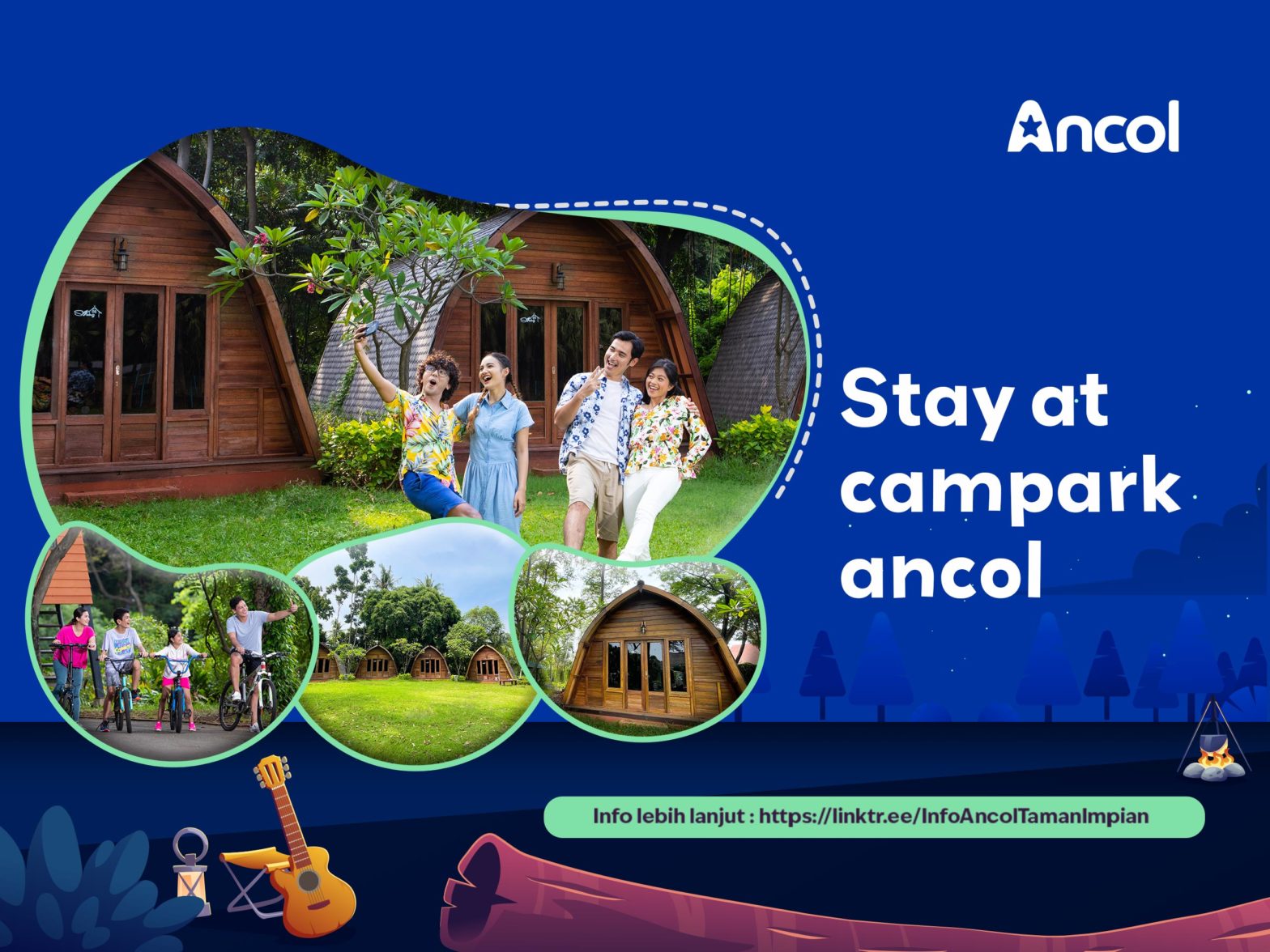 Ancol

Stay at campark ancol

Info lebih lanjut : https://linktr.ee/InfoAncolTamanImpian